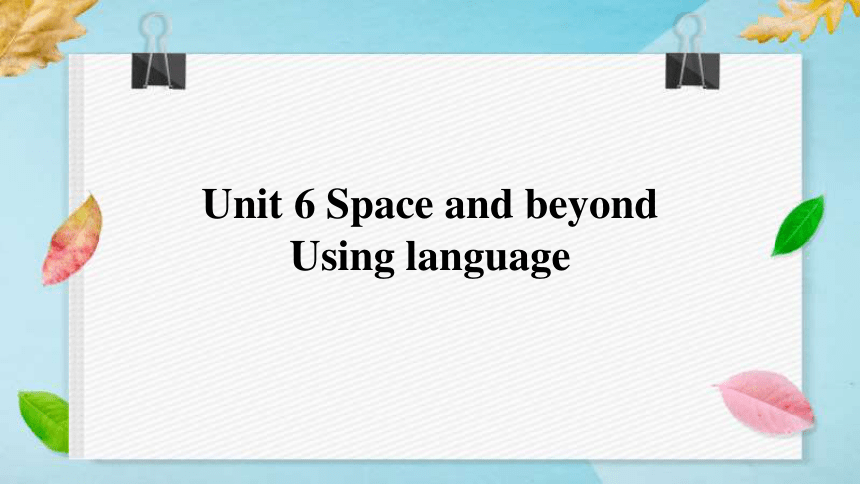 Unit 6 Space and beyond
Using language